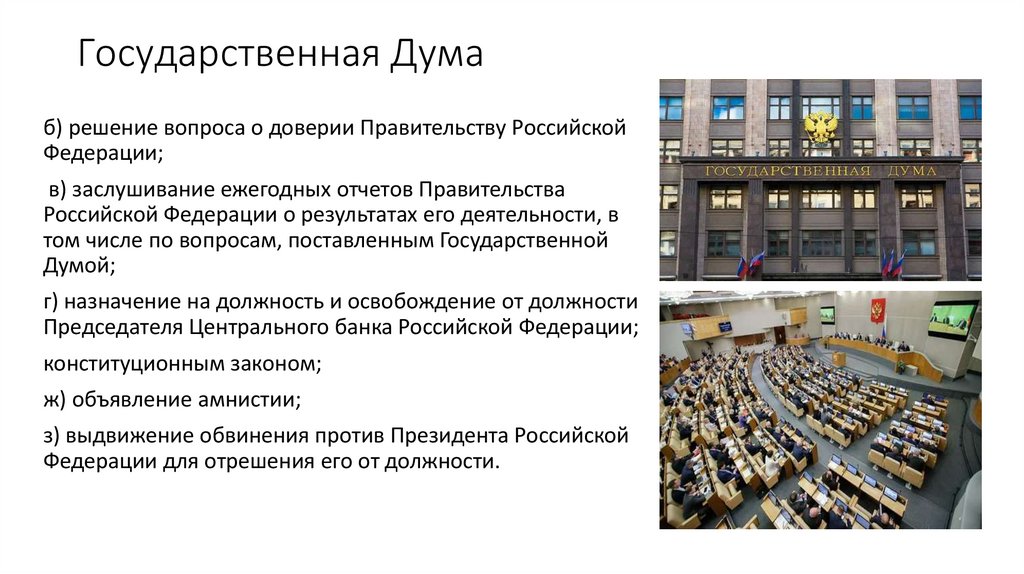 Государственная Дума

б) решение вопроса о доверии Правительству Российской Федерации;

в) заслушивание ежегодных отчетов Правительства Российской Федерации о результатах его деятельности, в том числе по вопросам, поставленным Государственной Думой;

г) назначение на должность и освобождение от должности Председателя Центрального банка Российской Федерации;

конституционным законом;

ж) объявление амнистии;

з) выдвижение обвинения против Президента Российской Федерации для отрешения его от должности.

ГОСУДАРСТВЕННАЯ ДУМА